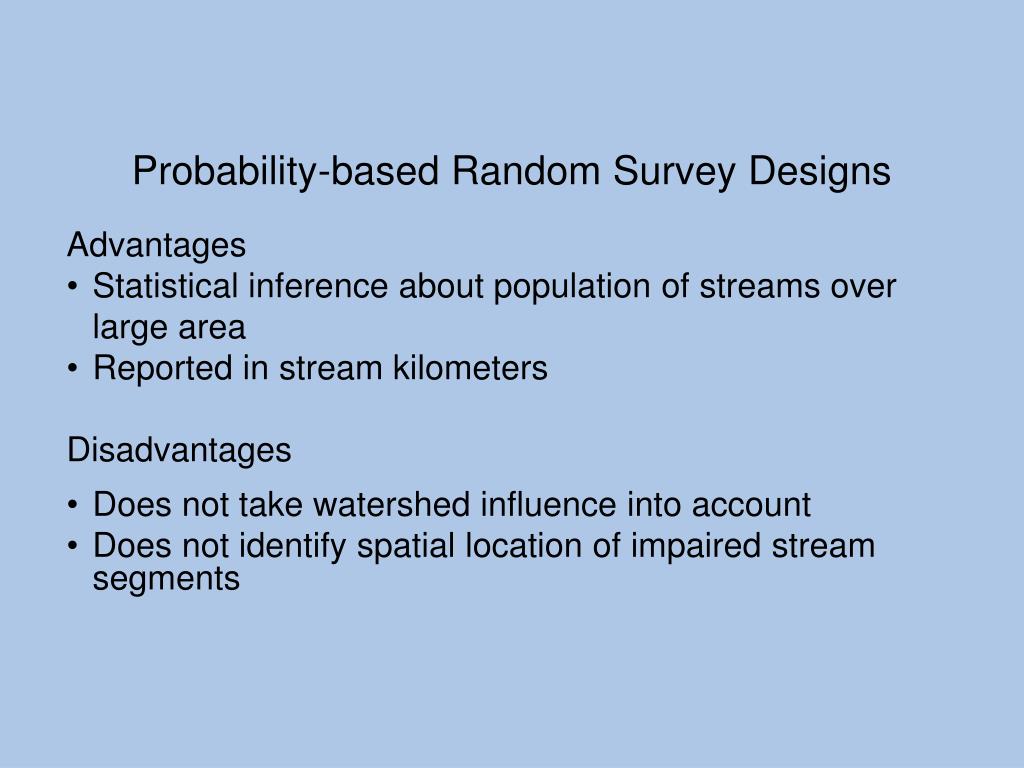 Probability-based Random Survey Designs

Advantages
• Statistical inference about population of streams over large area
• Reported in stream kilometers

Disadvantages
• Does not take watershed influence into account
• Does not identify spatial location of impaired stream segments